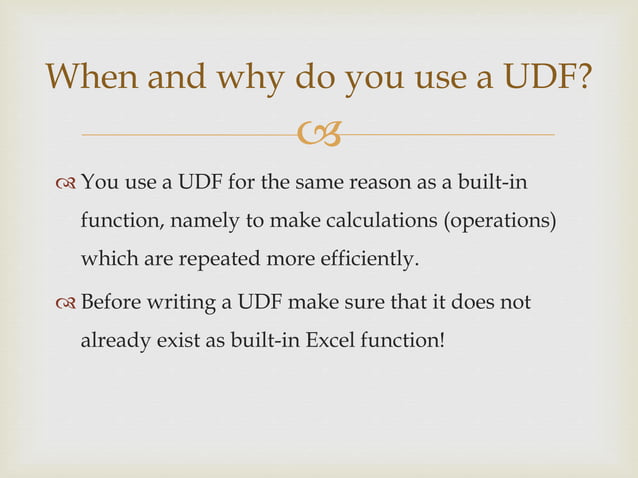 When and why do you use a UDF?

You use a UDF for the same reason as a built-in function, namely to make calculations (operations) which are repeated more efficiently.

Before writing a UDF make sure that it does not already exist as built-in Excel function!